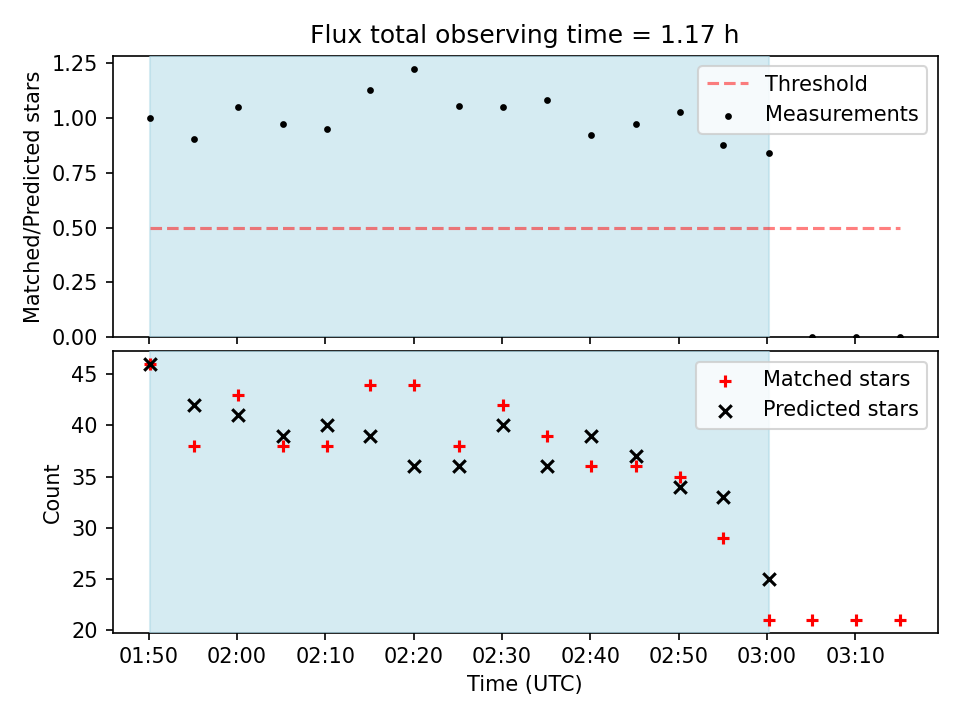 Flux total observing time = 1.17 h

Matched/Predicted stars

1.25
1.00
0.75
0.50
0.25
0.00

Threshold
Measurements

Count

45
40
35
30
25
20

Matched stars
Predicted stars

01:50 02:00 02:10 02:20 02:30 02:40 02:50 03:00 03:10

Time (UTC)